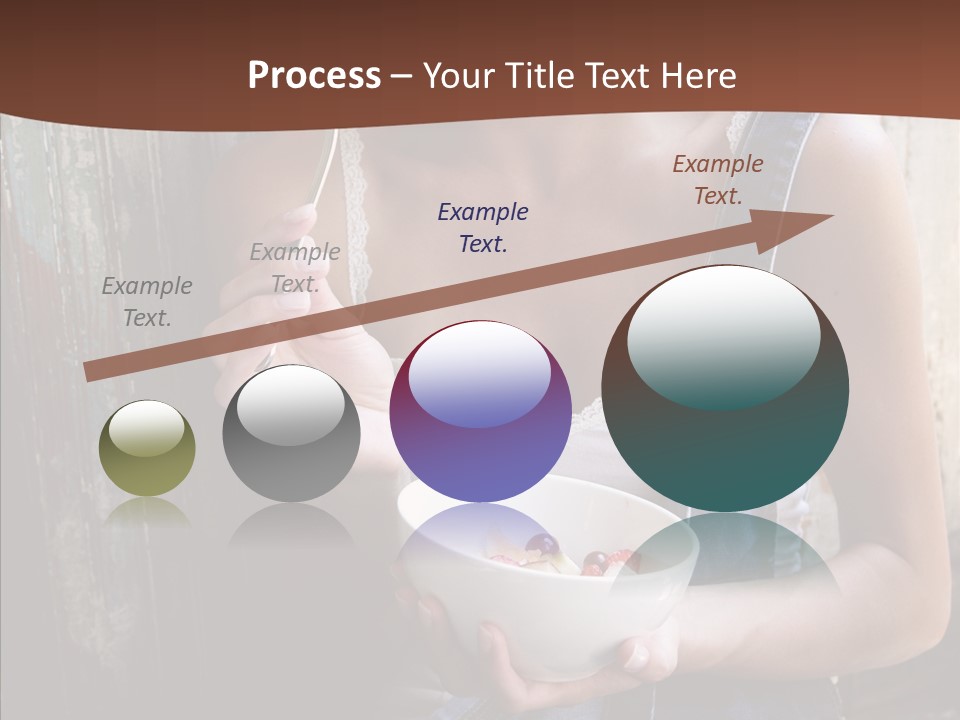 Process – Your Title Text Here

Example Text.

Example Text.

Example Text.

Example Text.